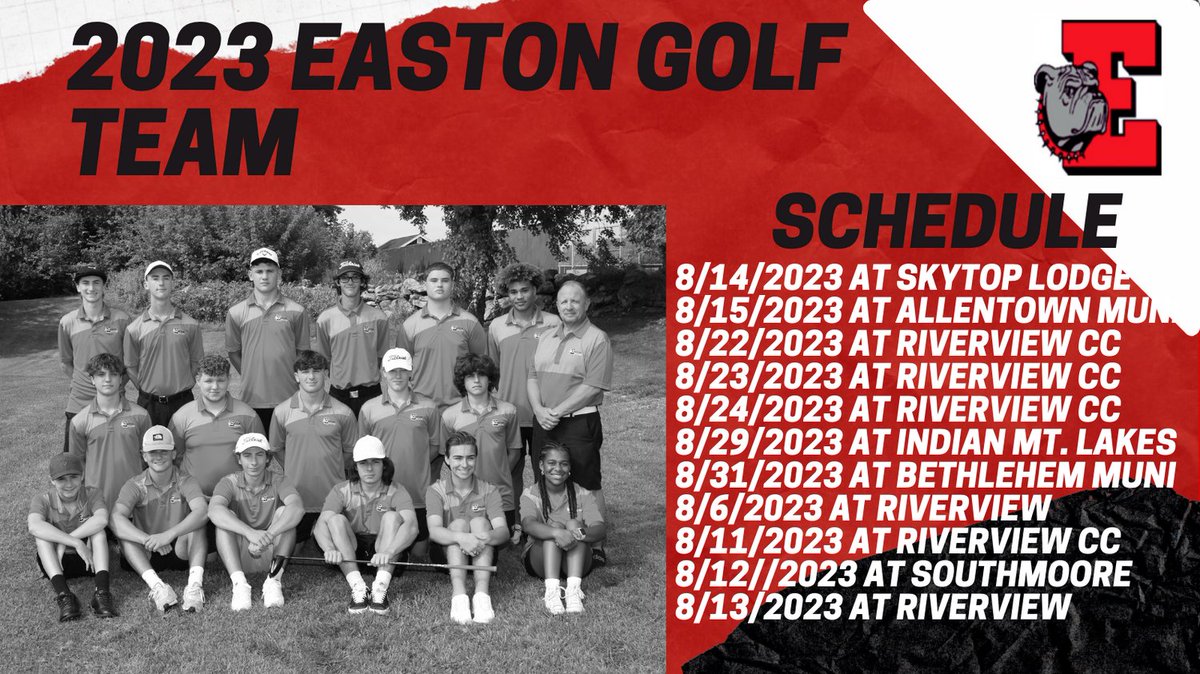 2023 EASTON GOLF TEAM

E

SCHEDULE

8/14/2023 AT SKYTOP LODGE
8/15/2023 AT ALLENTOWN MUNI
8/22/2023 AT RIVERVIEW CC
8/23/2023 AT RIVERVIEW CC
8/24/2023 AT RIVERVIEW CC
8/29/2023 AT INDIAN MT. LAKES
8/31/2023 AT BETHLEHEM MUNI
8/6/2023 AT RIVERVIEW
8/11/2023 AT RIVERVIEW CC
8/12//2023 AT SOUTHMOORE
8/13/2023 AT RIVERVIEW